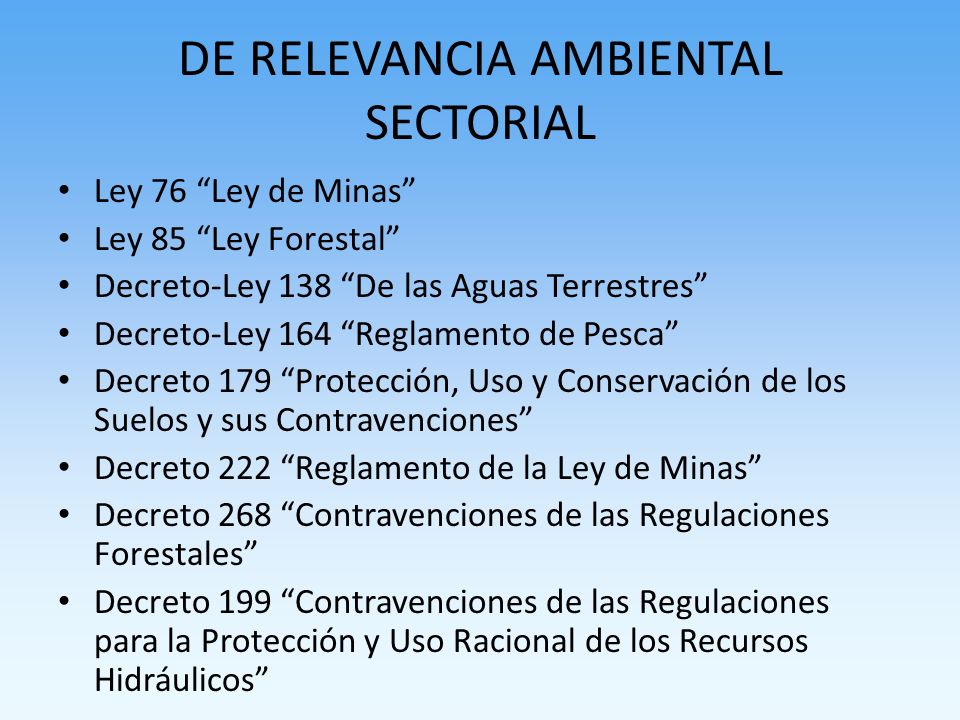 DE RELEVANCIA AMBIENTAL SECTORIAL

• Ley 76 “Ley de Minas”
• Ley 85 “Ley Forestal”
• Decreto-Ley 138 “De las Aguas Terrestres”
• Decreto-Ley 164 “Reglamento de Pesca”
• Decreto 179 “Protección, Uso y Conservación de los Suelos y sus Contravenciones”
• Decreto 222 “Reglamento de la Ley de Minas”
• Decreto 268 “Contravenciones de las Regulaciones Forestales”
• Decreto 199 “Contravenciones de las Regulaciones para la Protección y Uso Racional de los Recursos Hidráulicos”